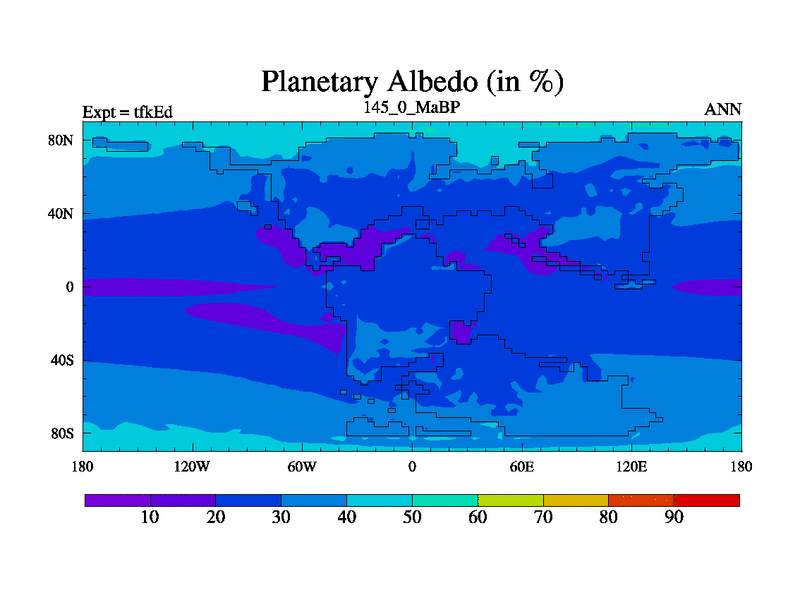 Planetary Albedo (in %)

Expt = tfkEd

145_0_MaBP

ANN

80N
40N
0
40S
80S

180
120W
60W
0
60E
120E
180

10
20
30
40
50
60
70
80
90